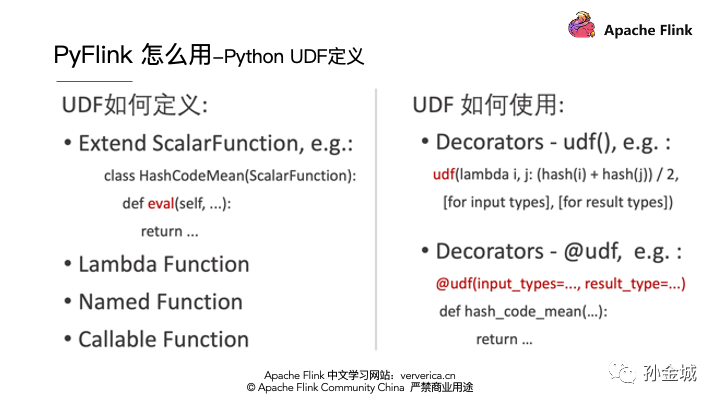 Apache Flink

PyFlink 怎么用–Python UDF定义

UDF如何定义:

• Extend ScalarFunction, e.g.:

class HashCodeMean(ScalarFunction):
def eval(self, ...):
return ...

• Lambda Function

• Named Function

• Callable Function

UDF 如何使用:

• Decorators - udf(), e.g. :

udf(lambda i, j: (hash(i) + hash(j)) / 2,
[for input types], [for result types])

• Decorators - @udf, e.g. :

@udf(input_types=..., result_type=...)
def hash_code_mean(...):
return ...

Apache Flink 中文学习网站: ververica.cn
© Apache Flink Community China 严禁商业用途

孙金城